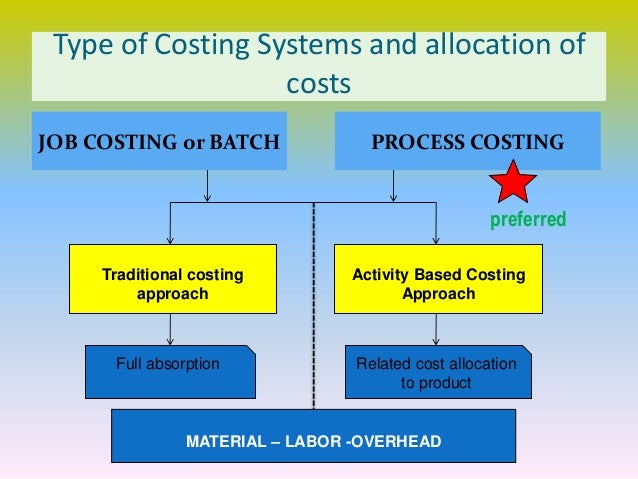 Type of Costing Systems and allocation of costs

JOB COSTING or BATCH

PROCESS COSTING

preferred

Traditional costing approach

Activity Based Costing Approach

Full absorption

Related cost allocation to product

MATERIAL – LABOR -OVERHEAD